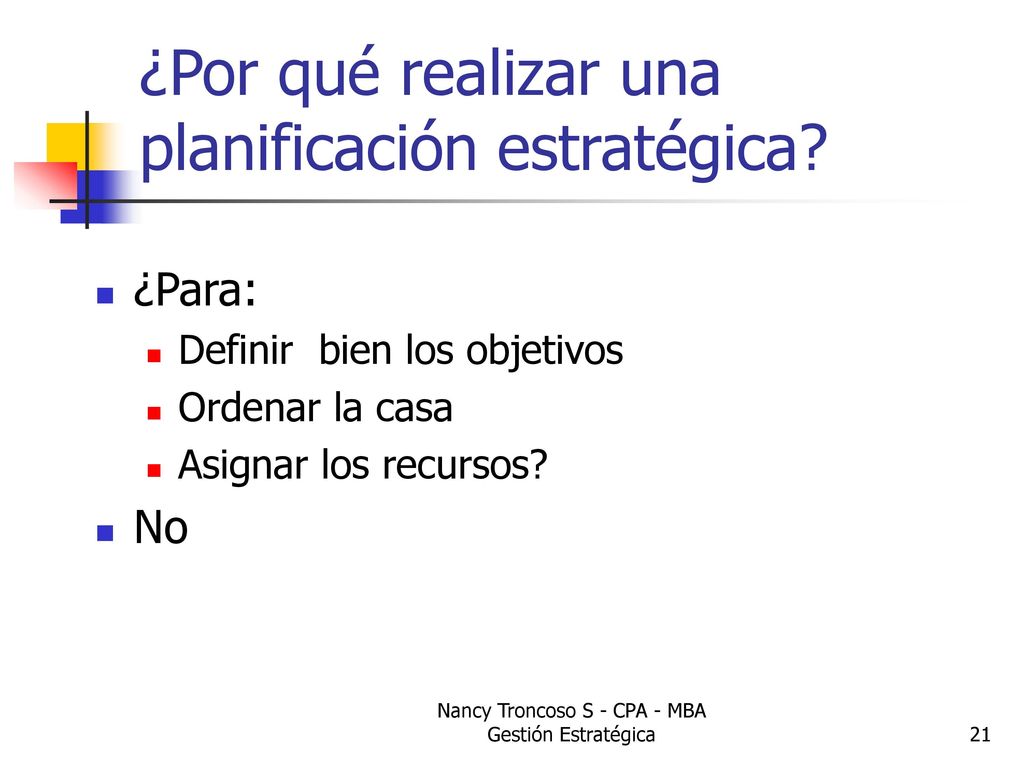 ¿Por qué realizar una planificación estratégica?

¿Para:

Definir  bien los objetivos

Ordenar la casa

Asignar los recursos?

No

Nancy Troncoso S - CPA - MBA
Gestión Estratégica

21